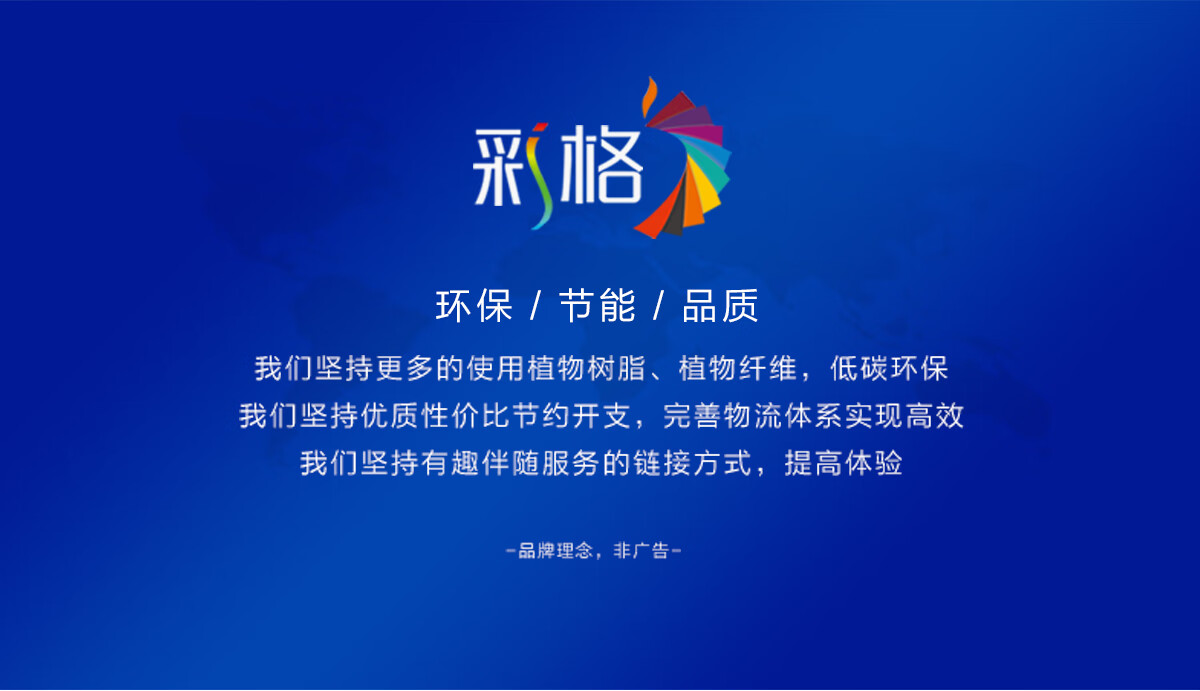 彩格

环保 / 节能 / 品质

我们坚持更多的使用植物树脂、植物纤维，低碳环保
我们坚持优质性价比节约开支，完善物流体系实现高效
我们坚持有趣伴随服务的链接方式，提高体验

-品牌理念，非广告-